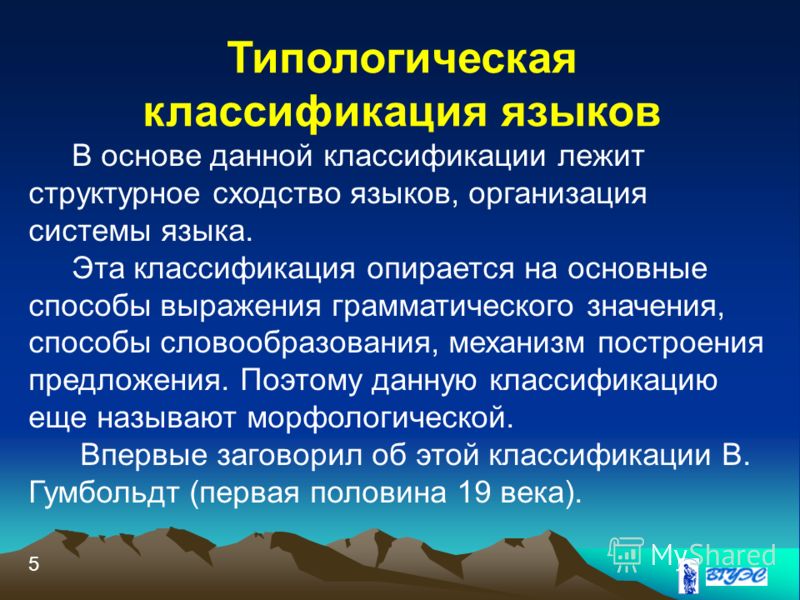 Типологическая классификация языков

В основе данной классификации лежит структурное сходство языков, организация системы языка.

Эта классификация опирается на основные способы выражения грамматического значения, способы словообразования, механизм построения предложения. Поэтому данную классификацию еще называют морфологической.

Впервые заговорил об этой классификации В. Гумбольдт (первая половина 19 века).

5

MyShared

ВГУЭС